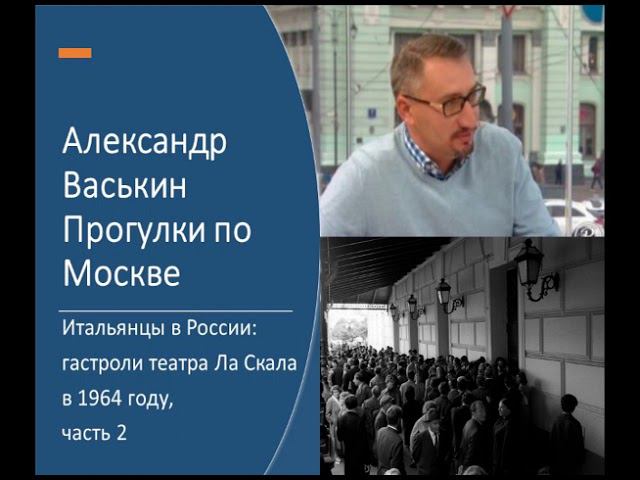 Александр Васькин Прогулки по Москве

Итальянцы в России: гастроли театра Ла Скала в 1964 году, часть 2